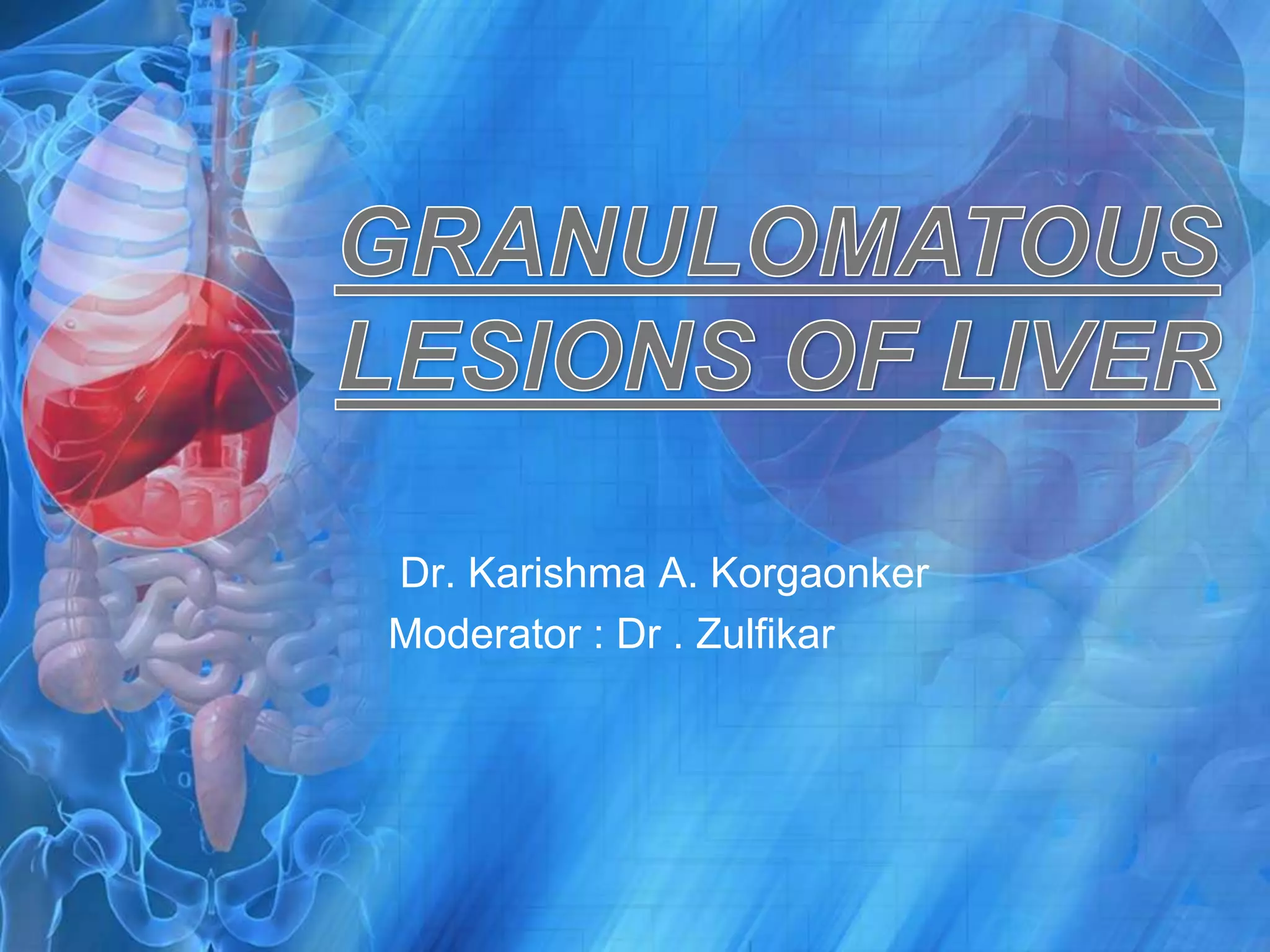 GRANULOMATOUS LESIONS OF LIVER

Dr. Karishma A. Korgaonker

Moderator : Dr . Zulfikar